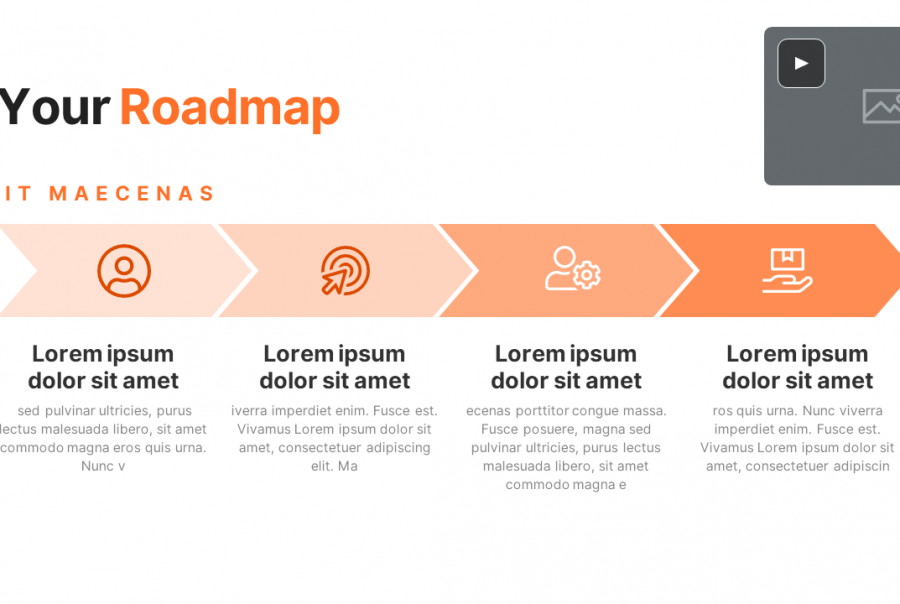 Your Roadmap

IT MAECENAS

Lorem ipsum dolor sit amet

sed pulvinar ultricies, purus lectus malesuada libero, sit amet commodo magna eros quis urna. Nunc v

Lorem ipsum dolor sit amet

iverra imperdiet enim. Fusce est. Vivamus Lorem ipsum dolor sit amet, consectetuer adipiscing elit. Ma

Lorem ipsum dolor sit amet

ecenas porttitor congue massa. Fusce posuere, magna sed pulvinar ultricies, purus lectus malesuada libero, sit amet commodo magna e

Lorem ipsum dolor sit amet

ros quis urna. Nunc viverra imperdiet enim. Fusce est. Vivamus Lorem ipsum dolor sit amet, consectetuer adipiscin